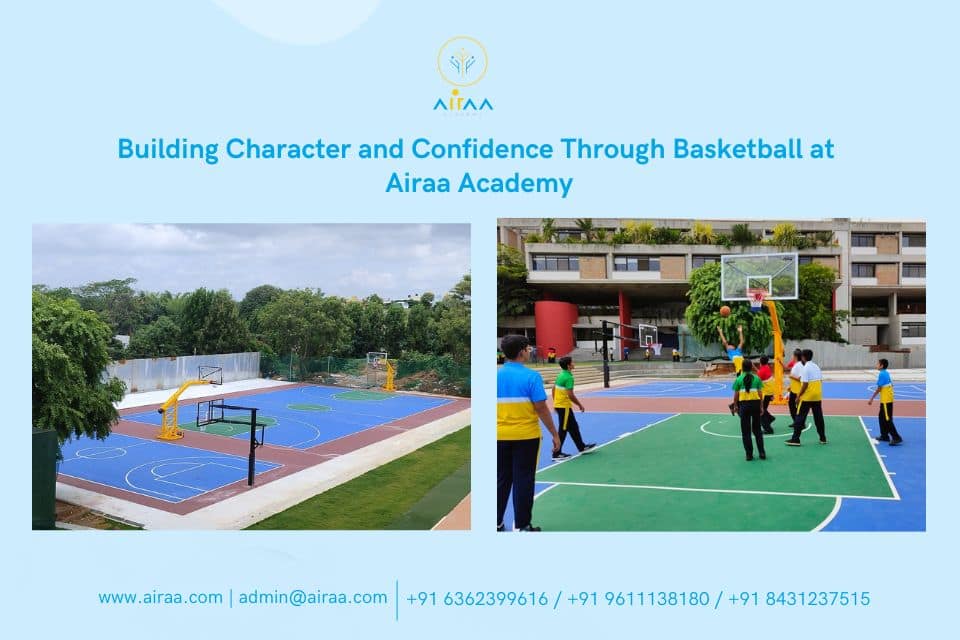 AIRAA

Building Character and Confidence Through Basketball at Airaa Academy

www.airaa.com | admin@airaa.com | +91 6362399616 / +91 9611138180 / +91 8431237515